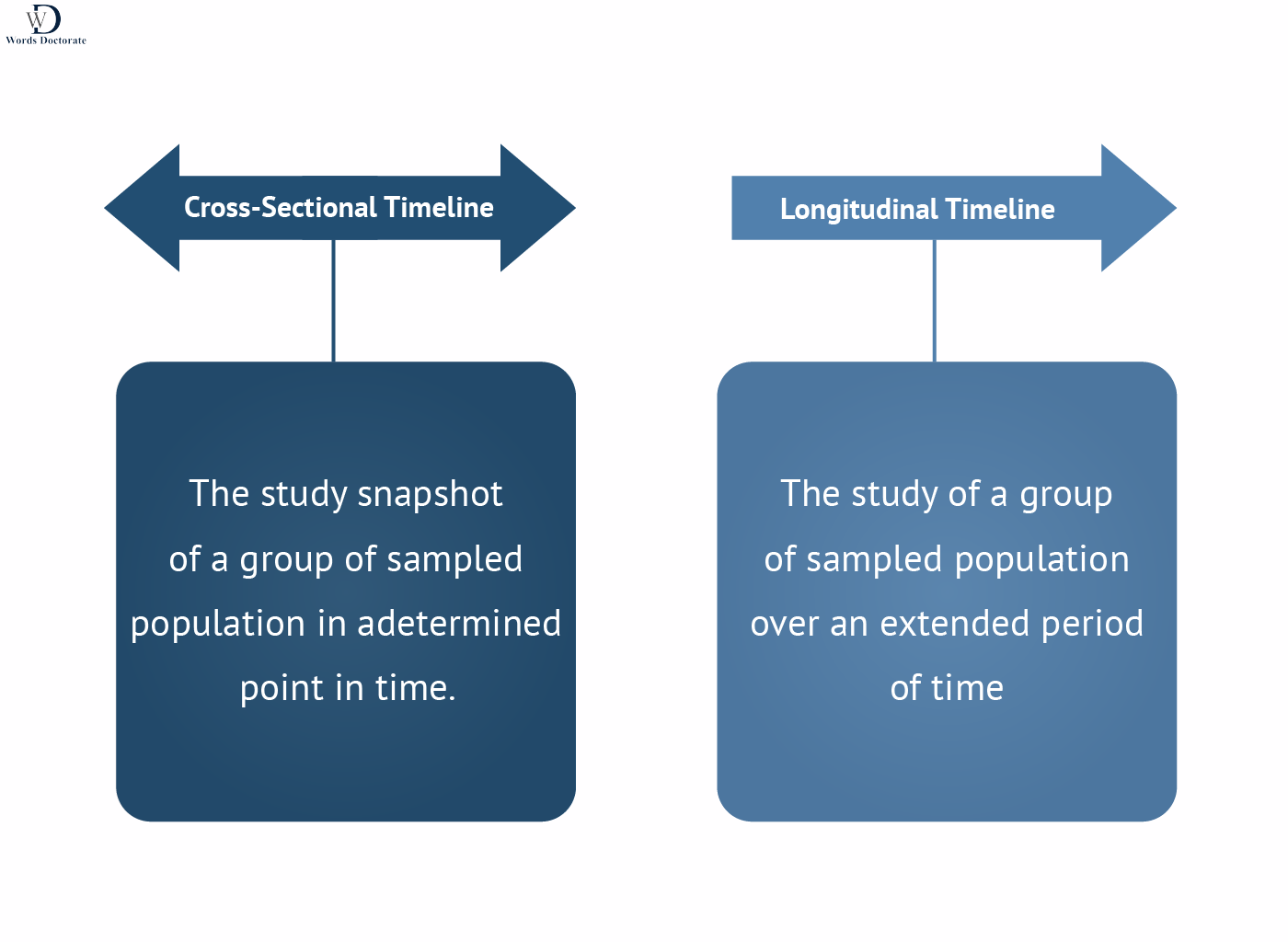 WD
Words Doctorate

Cross-Sectional Timeline

The study snapshot of a group of sampled population in adetermined point in time.

Longitudinal Timeline

The study of a group of sampled population over an extended period of time